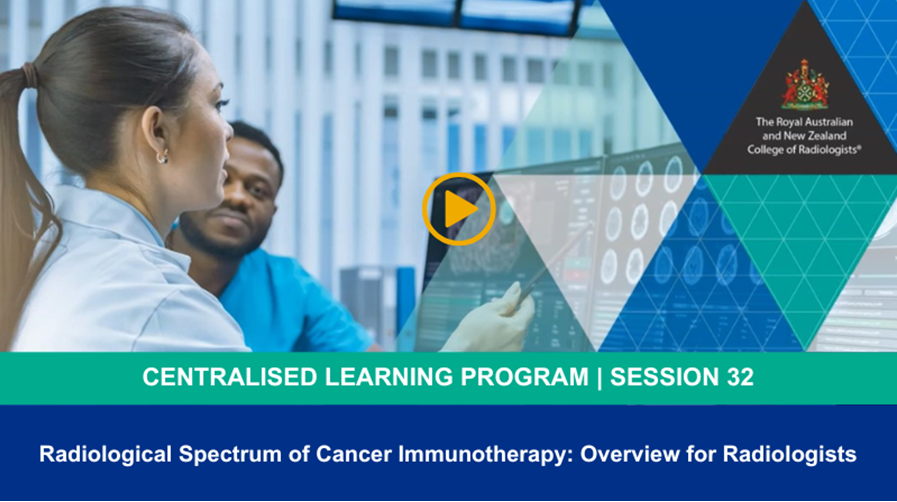 The Royal Australian and New Zealand College of Radiologists®

CENTRALISED LEARNING PROGRAM | SESSION 32

Radiological Spectrum of Cancer Immunotherapy: Overview for Radiologists